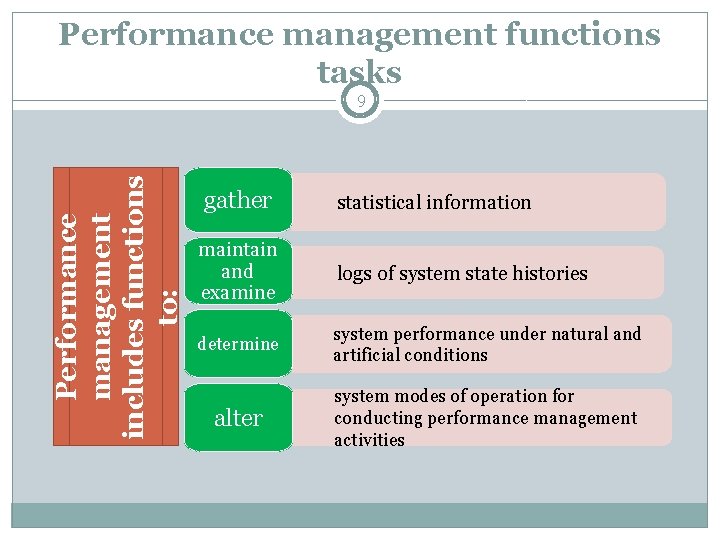 Performance management functions tasks

9

Performance management includes functions to:

gather

statistical information

maintain and examine

logs of system state histories

determine

system performance under natural and artificial conditions

alter

system modes of operation for conducting performance management activities